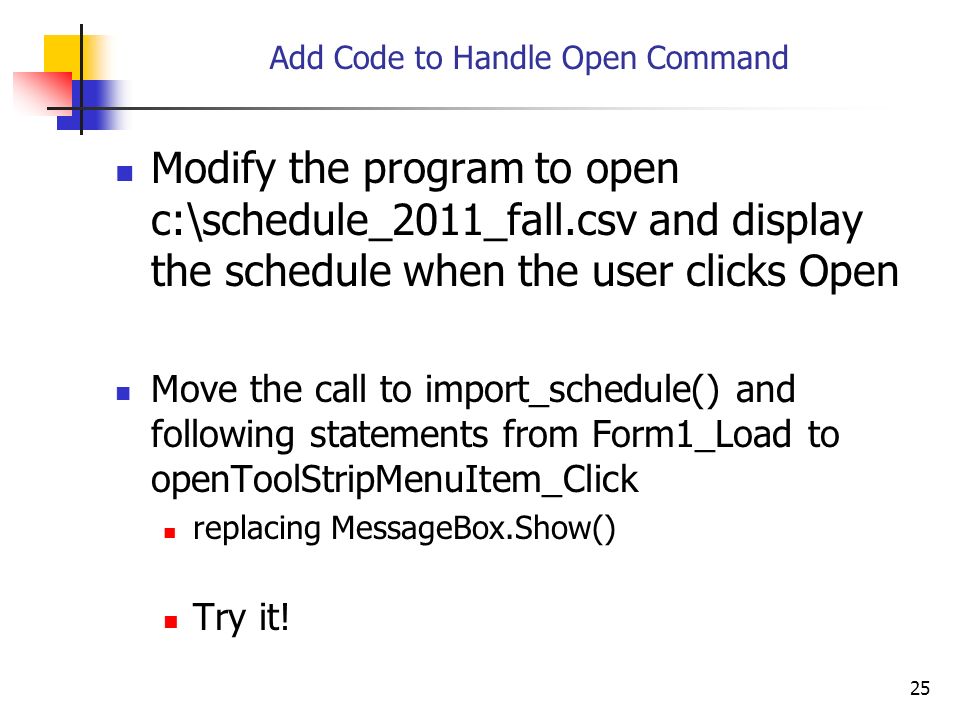 Add Code to Handle Open Command

Modify the program to open c:\schedule_2011_fall.csv and display the schedule when the user clicks Open

Move the call to import_schedule() and following statements from Form1_Load to openToolStripMenuItem_Click

replacing MessageBox.Show()

Try it!

25